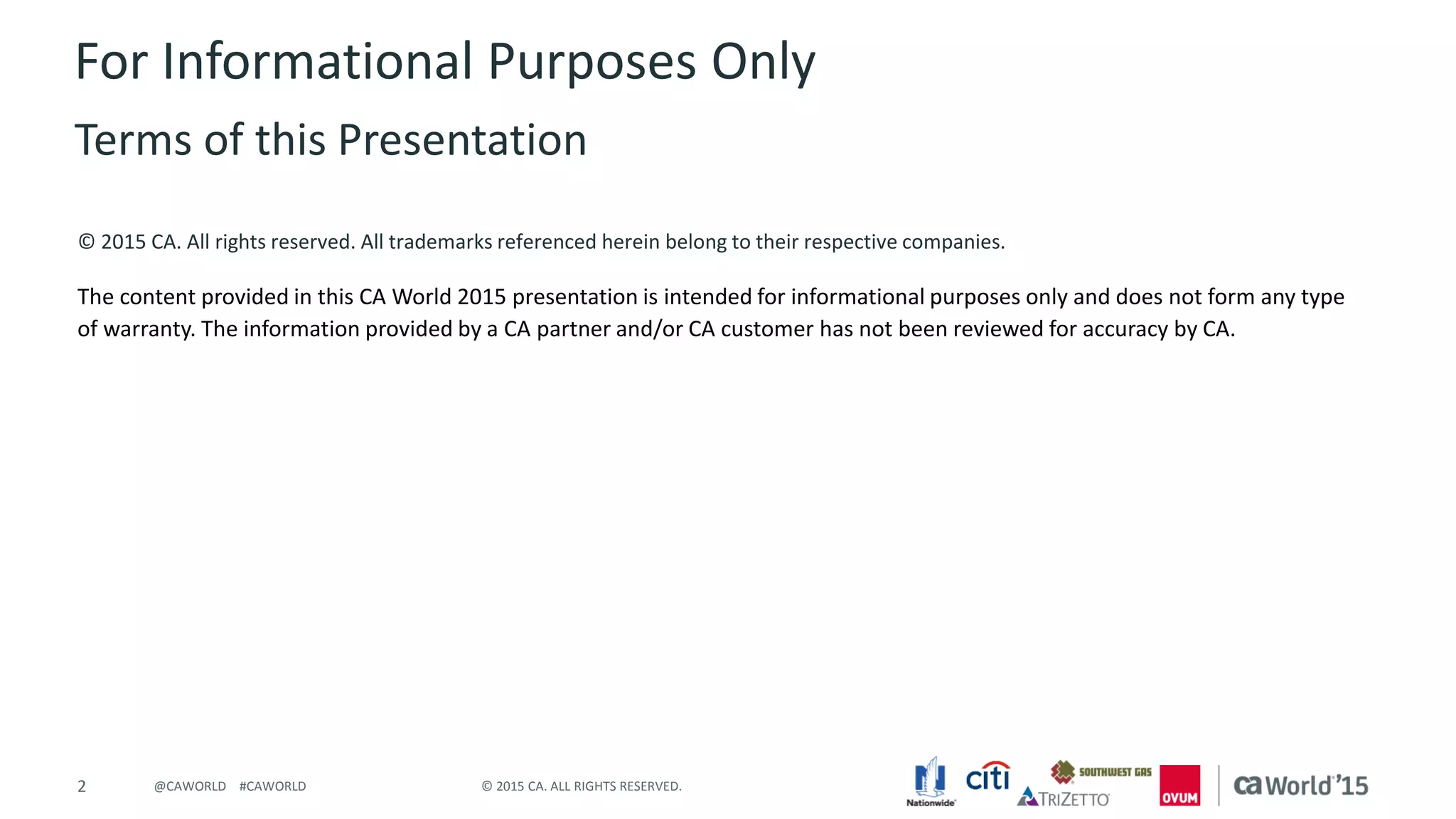 For Informational Purposes Only

Terms of this Presentation

© 2015 CA. All rights reserved. All trademarks referenced herein belong to their respective companies.

The content provided in this CA World 2015 presentation is intended for informational purposes only and does not form any type of warranty. The information provided by a CA partner and/or CA customer has not been reviewed for accuracy by CA.

2 @CAWORLD #CAWORLD © 2015 CA. ALL RIGHTS RESERVED.

Nationwide citi SOUTHWEST GAS TRIZETTO OVUM ca World'15